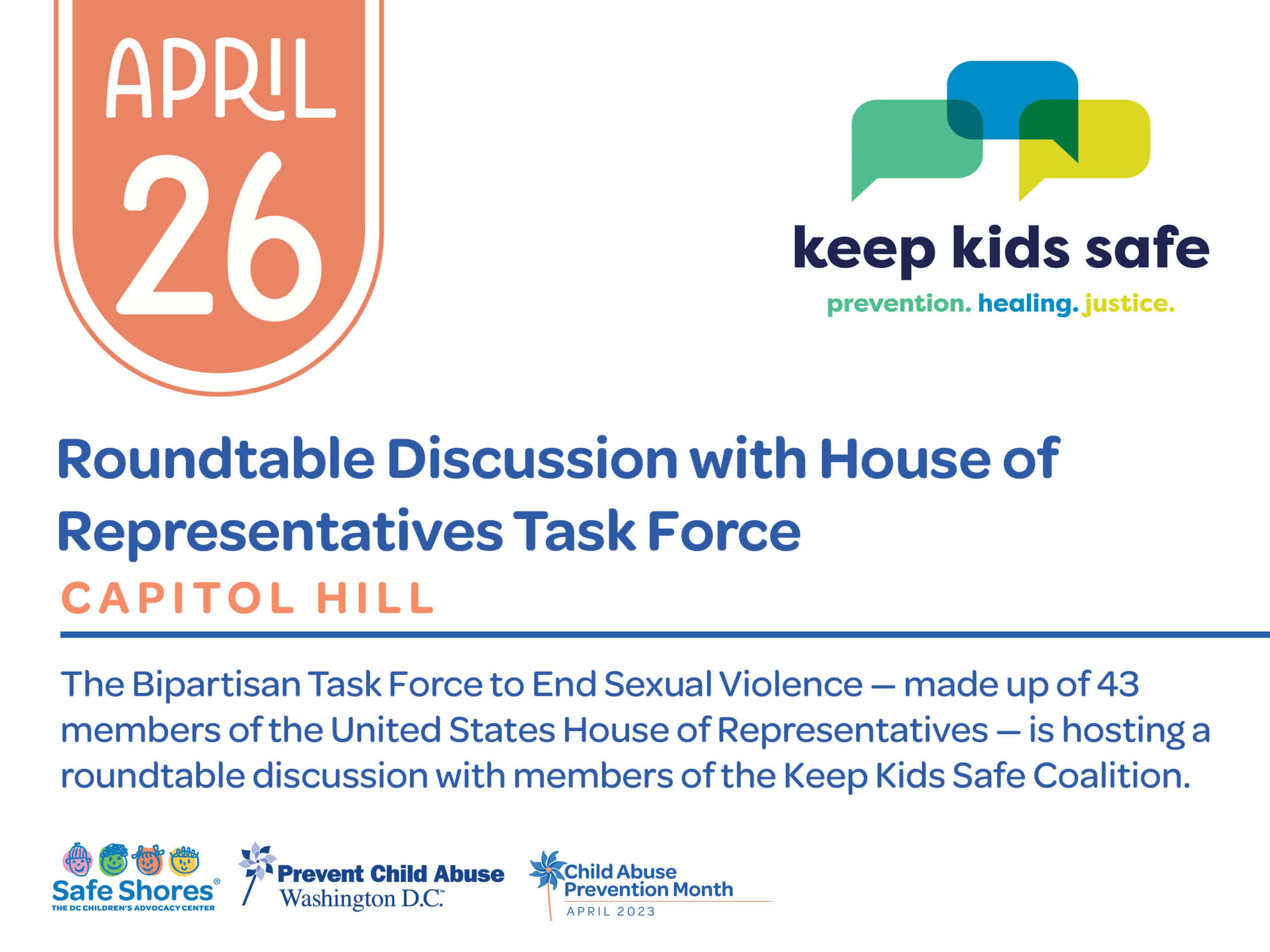 APRIL
26

keep kids safe
prevention. healing. justice.

Roundtable Discussion with House of Representatives Task Force
CAPITOL HILL

The Bipartisan Task Force to End Sexual Violence — made up of 43 members of the United States House of Representatives — is hosting a roundtable discussion with members of the Keep Kids Safe Coalition.

Safe Shores®
THE DC CHILDREN'S ADVOCACY CENTER

Prevent Child Abuse
Washington D.C.™

Child Abuse
Prevention Month
APRIL 2023